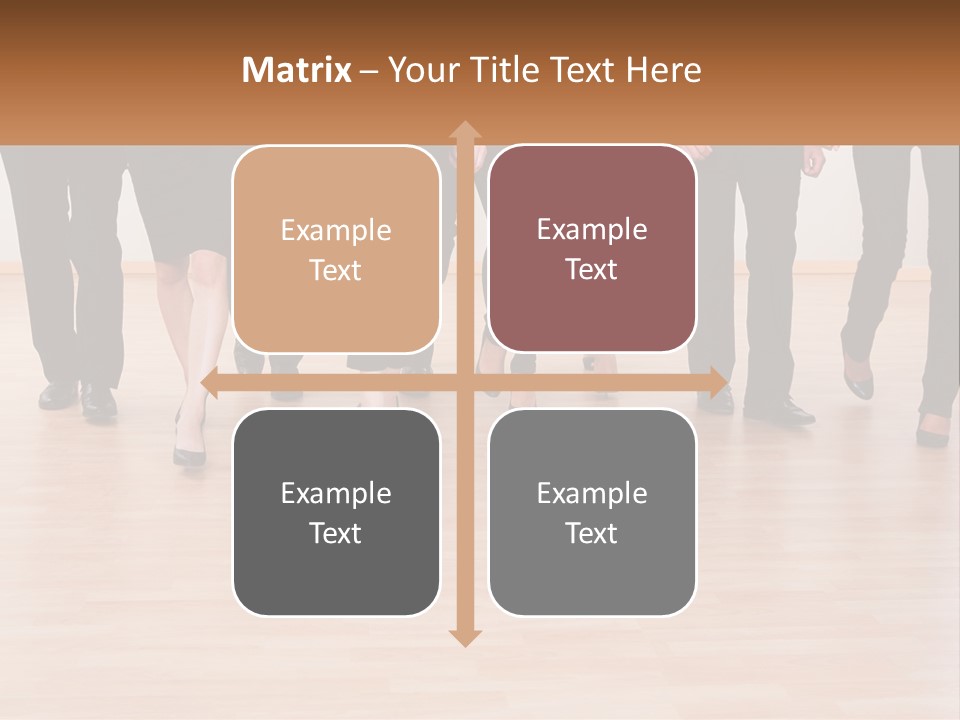 Matrix – Your Title Text Here

Example Text

Example Text

Example Text

Example Text